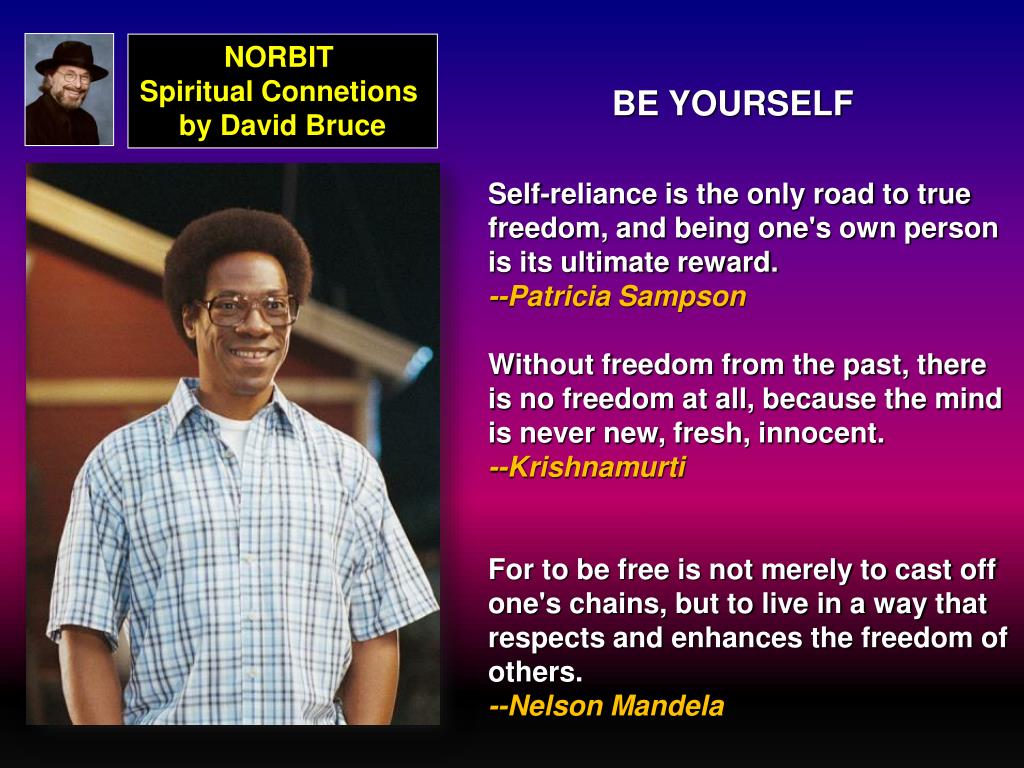 NORBIT
Spiritual Connetions
by David Bruce

BE YOURSELF

Self-reliance is the only road to true freedom, and being one's own person is its ultimate reward.
--Patricia Sampson

Without freedom from the past, there is no freedom at all, because the mind is never new, fresh, innocent.
--Krishnamurti

For to be free is not merely to cast off one's chains, but to live in a way that respects and enhances the freedom of others.
--Nelson Mandela